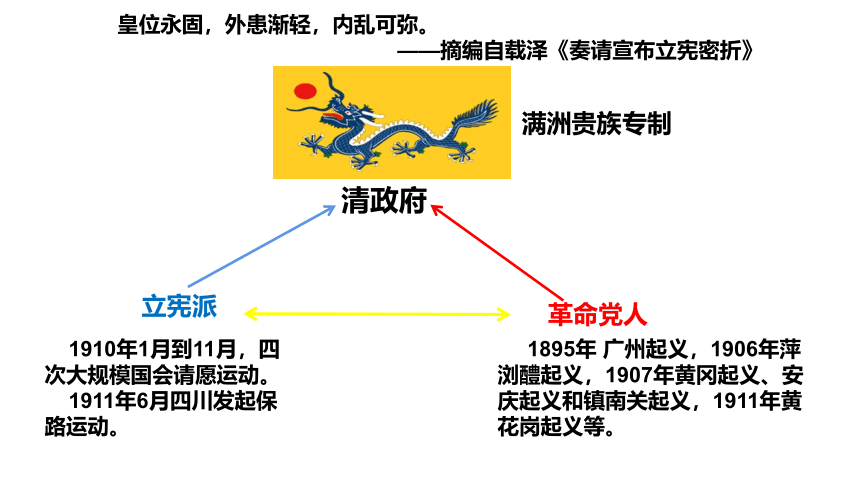 皇位永固，外患渐轻，内乱可弥。
——摘编自载泽《奏请宣布立宪密折》

满洲贵族专制

清政府

立宪派

革命党人

1910年1月到11月，四次大规模国会请愿运动。
1911年6月四川发起保路运动。

1895年 广州起义，1906年萍浏醴起义，1907年黄冈起义、安庆起义和镇南关起义，1911年黄花岗起义等。